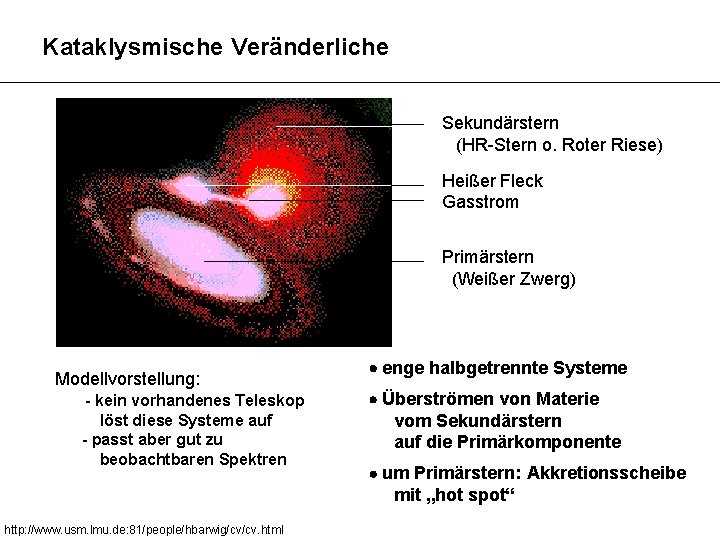 Kataklysmische Veränderliche

Sekundärstern
(HR-Stern o. Roter Riese)

Heißer Fleck
Gasstrom

Primärstern
(Weißer Zwerg)

Modellvorstellung:
- kein vorhandenes Teleskop löst diese Systeme auf
- passt aber gut zu beobachtbaren Spektren

• enge halbgetrennte Systeme

• Überströmen von Materie vom Sekundärstern auf die Primärkomponente

• um Primärstern: Akkretionsscheibe mit „hot spot“

http://www.usm.lmu.de:81/people/hbarwig/cv/cv.html